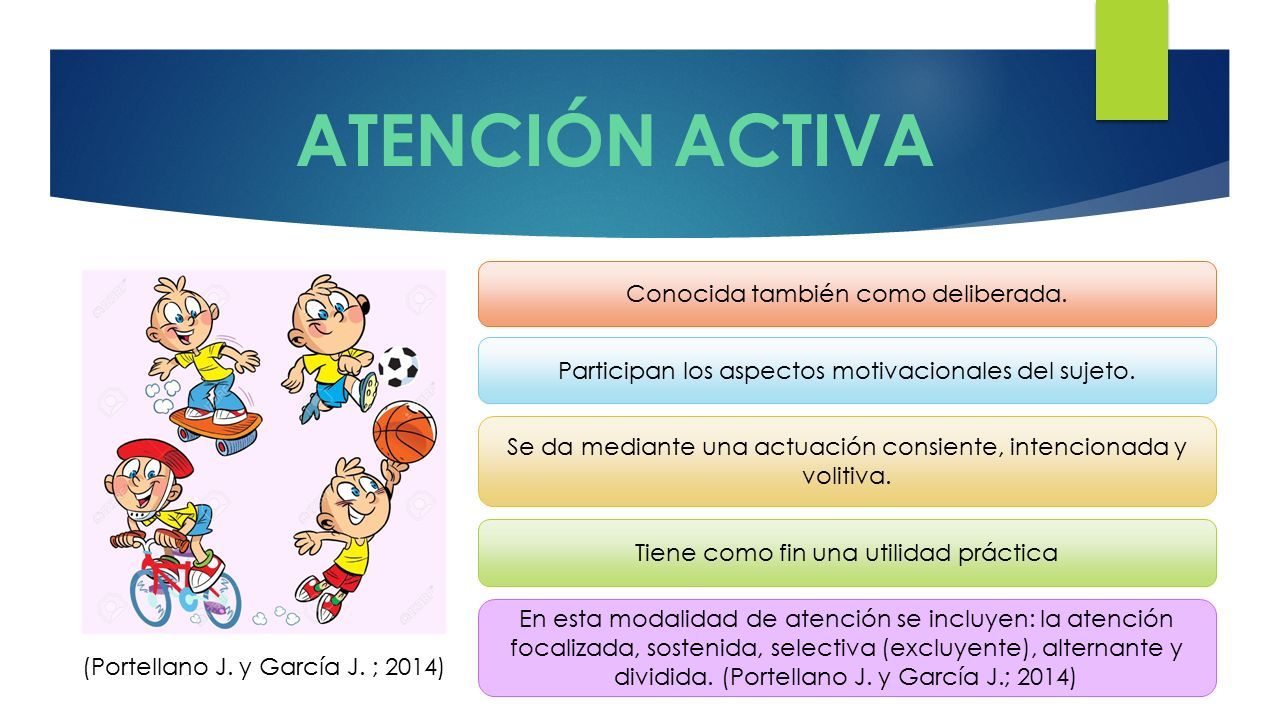 ATENCIÓN ACTIVA

Conocida también como deliberada.

Participan los aspectos motivacionales del sujeto.

Se da mediante una actuación consiente, intencionada y volitiva.

Tiene como fin una utilidad práctica

En esta modalidad de atención se incluyen: la atención focalizada, sostenida, selectiva (excluyente), alternante y dividida. (Portellano J. y García J.; 2014)

(Portellano J. y García J. ; 2014)